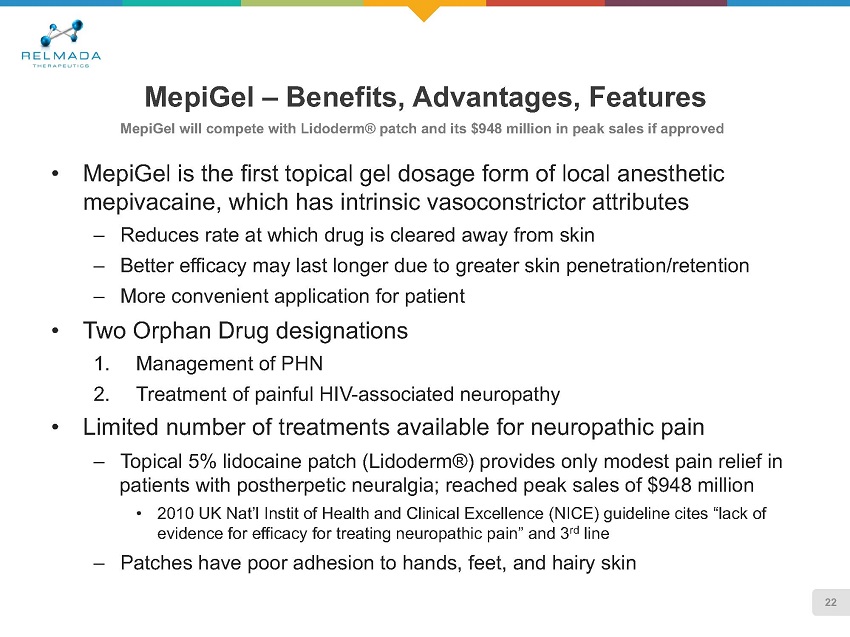 RELMADA
THERAPEUTICS

MepiGel – Benefits, Advantages, Features

MepiGel will compete with Lidoderm® patch and its $948 million in peak sales if approved

• MepiGel is the first topical gel dosage form of local anesthetic mepivacaine, which has intrinsic vasoconstrictor attributes
– Reduces rate at which drug is cleared away from skin
– Better efficacy may last longer due to greater skin penetration/retention
– More convenient application for patient
• Two Orphan Drug designations
1. Management of PHN
2. Treatment of painful HIV-associated neuropathy
• Limited number of treatments available for neuropathic pain
– Topical 5% lidocaine patch (Lidoderm®) provides only modest pain relief in patients with postherpetic neuralgia; reached peak sales of $948 million
• 2010 UK Nat'l Instit of Health and Clinical Excellence (NICE) guideline cites "lack of evidence for efficacy for treating neuropathic pain" and 3$^{rd}$ line
– Patches have poor adhesion to hands, feet, and hairy skin

22